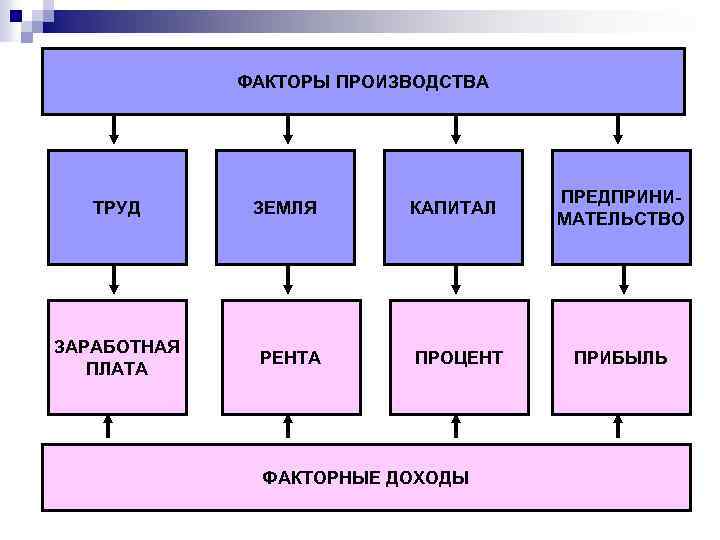 ФАКТОРЫ ПРОИЗВОДСТВА

ТРУД

ЗЕМЛЯ

КАПИТАЛ

ПРЕДПРИНИМАТЕЛЬСТВО

ЗАРАБОТНАЯ ПЛАТА

РЕНТА

ПРОЦЕНТ

ПРИБЫЛЬ

ФАКТОРНЫЕ ДОХОДЫ